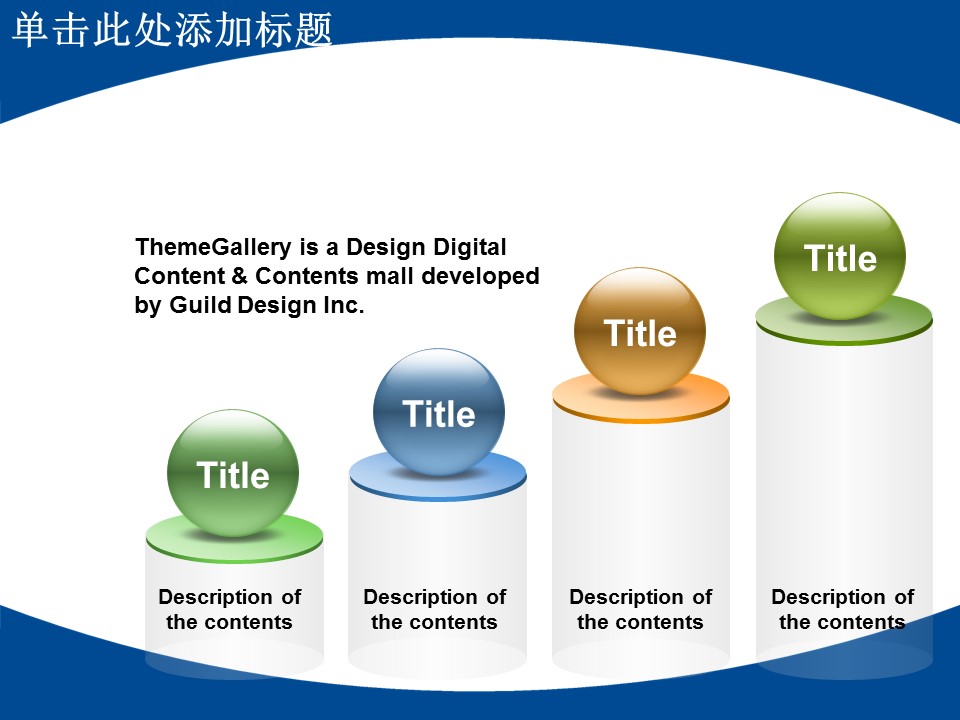 单击此处添加标题

ThemeGallery is a Design Digital Content & Contents mall developed by Guild Design Inc.

Title

Description of the contents

Title

Description of the contents

Title

Description of the contents

Title

Description of the contents